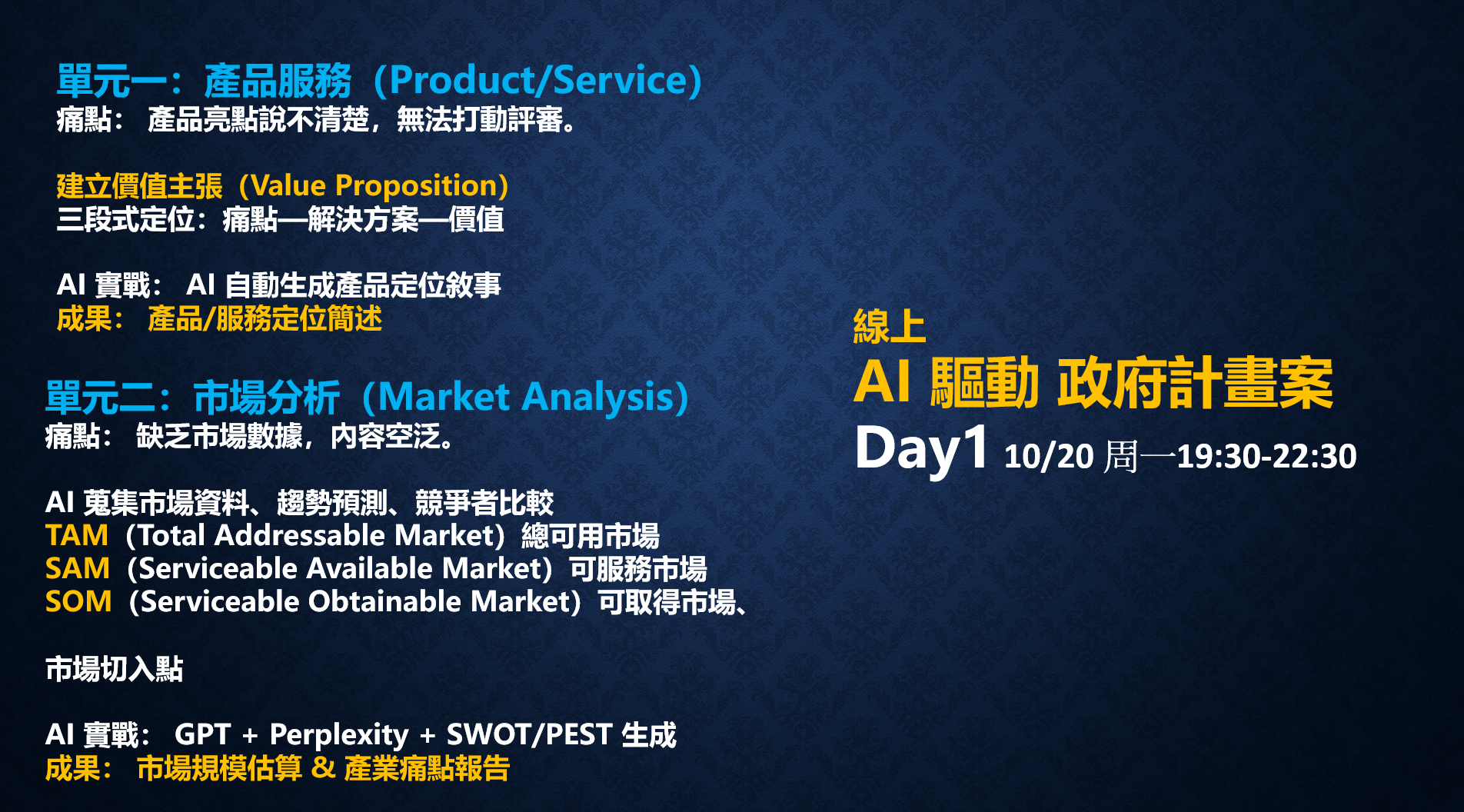 單元一：產品服務（Product/Service)
痛點： 產品亮點說不清楚，無法打動評審。

建立價值主張（Value Proposition)
三段式定位：痛點—解決方案—價值

AI 實戰： AI 自動生成產品定位敘事
成果： 產品/服務定位簡述

單元二：市場分析（Market Analysis)
痛點： 缺乏市場數據，內容空泛。

AI 蒐集市場資料、趨勢預測、競爭者比較
TAM（Total Addressable Market）總可用市場
SAM（Serviceable Available Market）可服務市場
SOM（Serviceable Obtainable Market）可取得市場、

市場切入點

AI 實戰： GPT + Perplexity + SWOT/PEST 生成
成果： 市場規模估算 & 產業痛點報告

線上
AI 驅動 政府計畫案
Day1 10/20 周一19:30-22:30